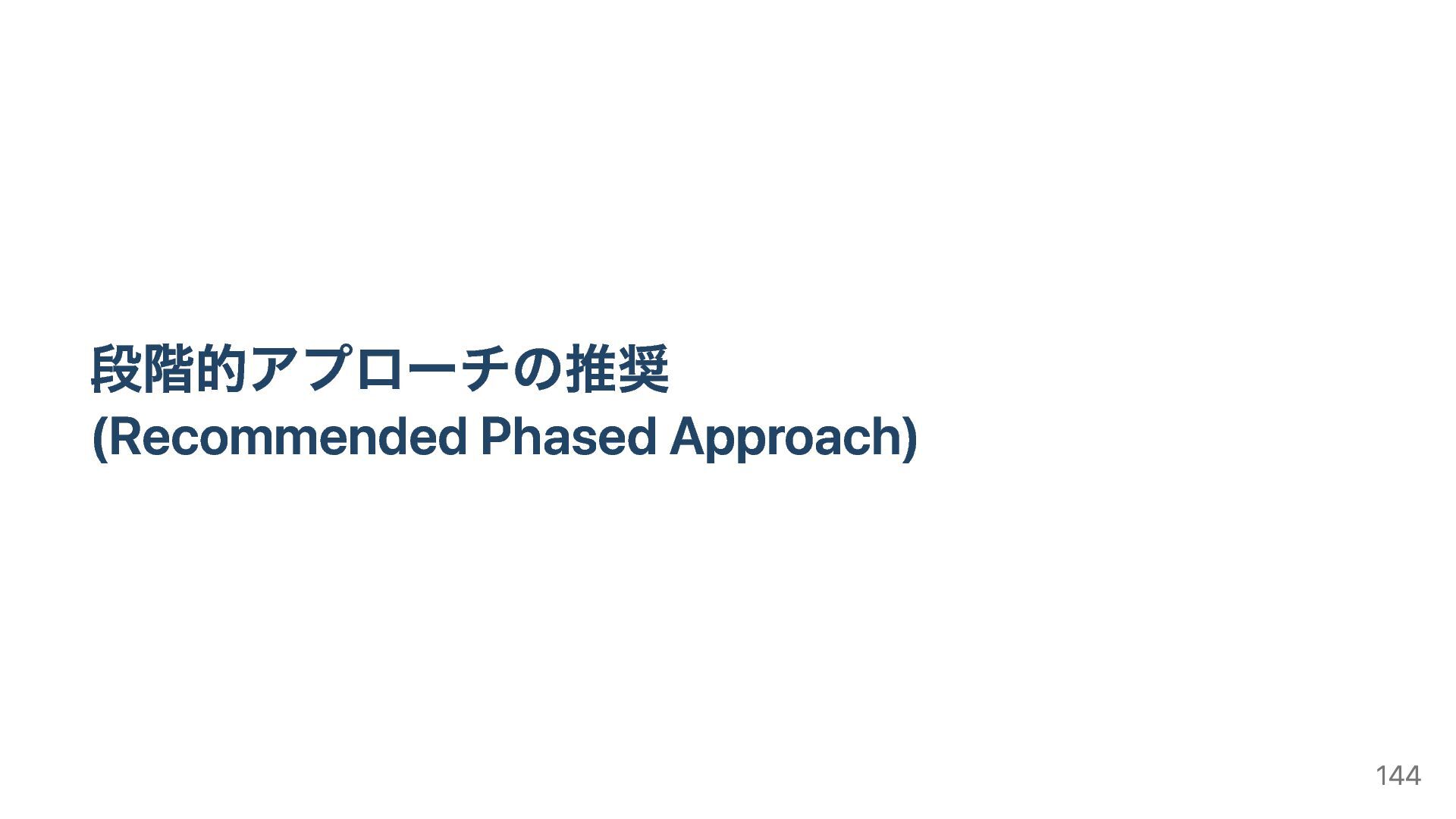 段階的アプローチの推奨
(Recommended Phased Approach)

144